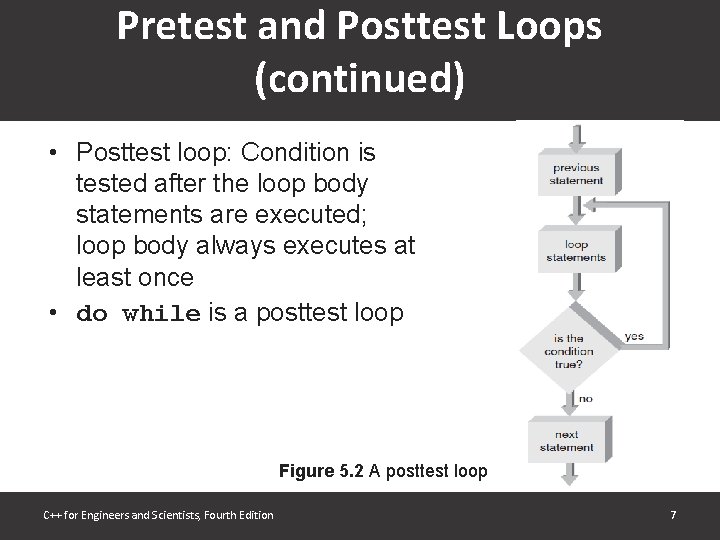 Pretest and Posttest Loops (continued)

• Posttest loop: Condition is tested after the loop body statements are executed; loop body always executes at least once

• do while is a posttest loop

previous statement

loop statements

is the condition true?

yes

no

next statement

Figure 5.2 A posttest loop

C++ for Engineers and Scientists, Fourth Edition

7